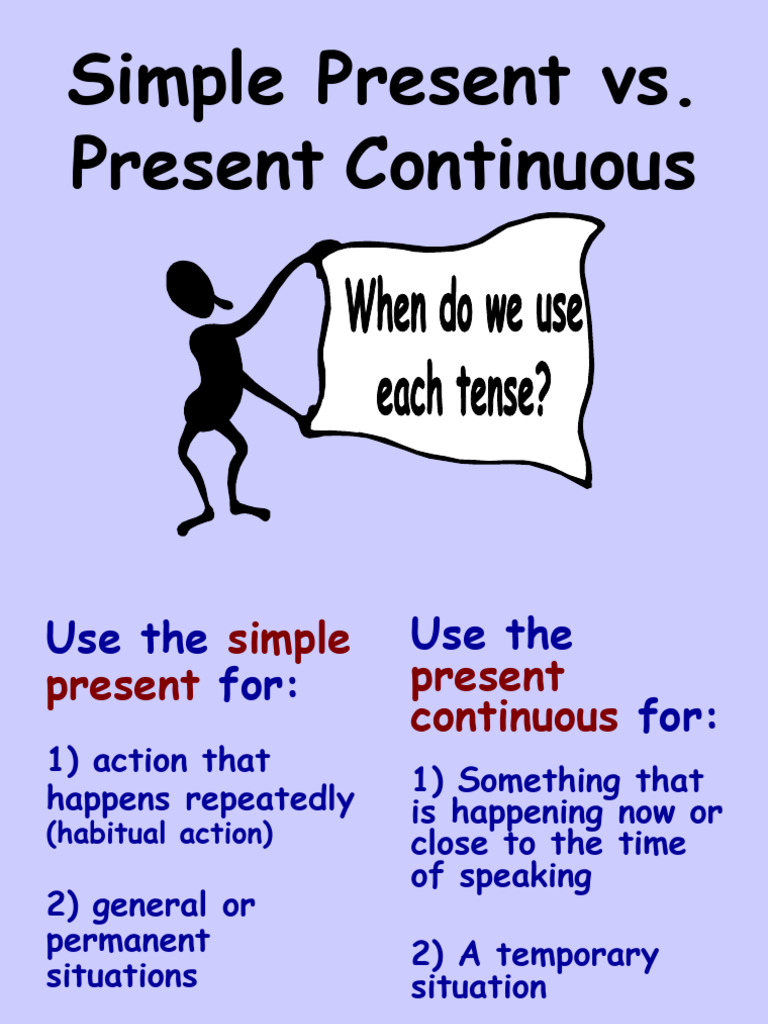 Simple Present vs. Present Continuous

When do we use each tense?

Use the simple present for:

1) action that happens repeatedly (habitual action)

2) general or permanent situations

Use the present continuous for:

1) Something that is happening now or close to the time of speaking

2) A temporary situation